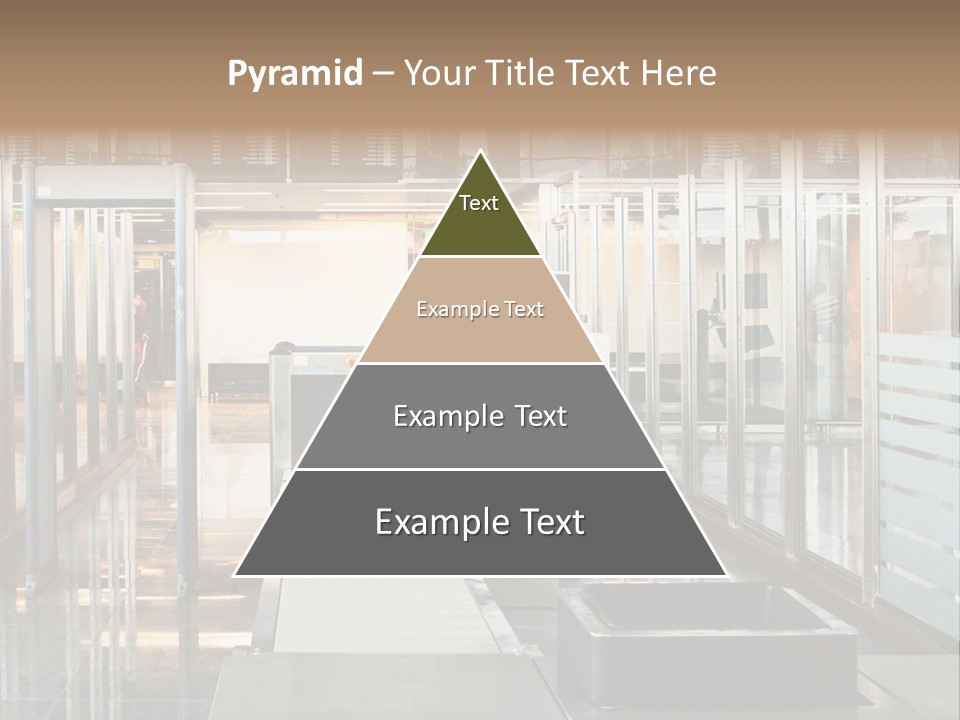 Pyramid – Your Title Text Here

Text

Example Text

Example Text

Example Text